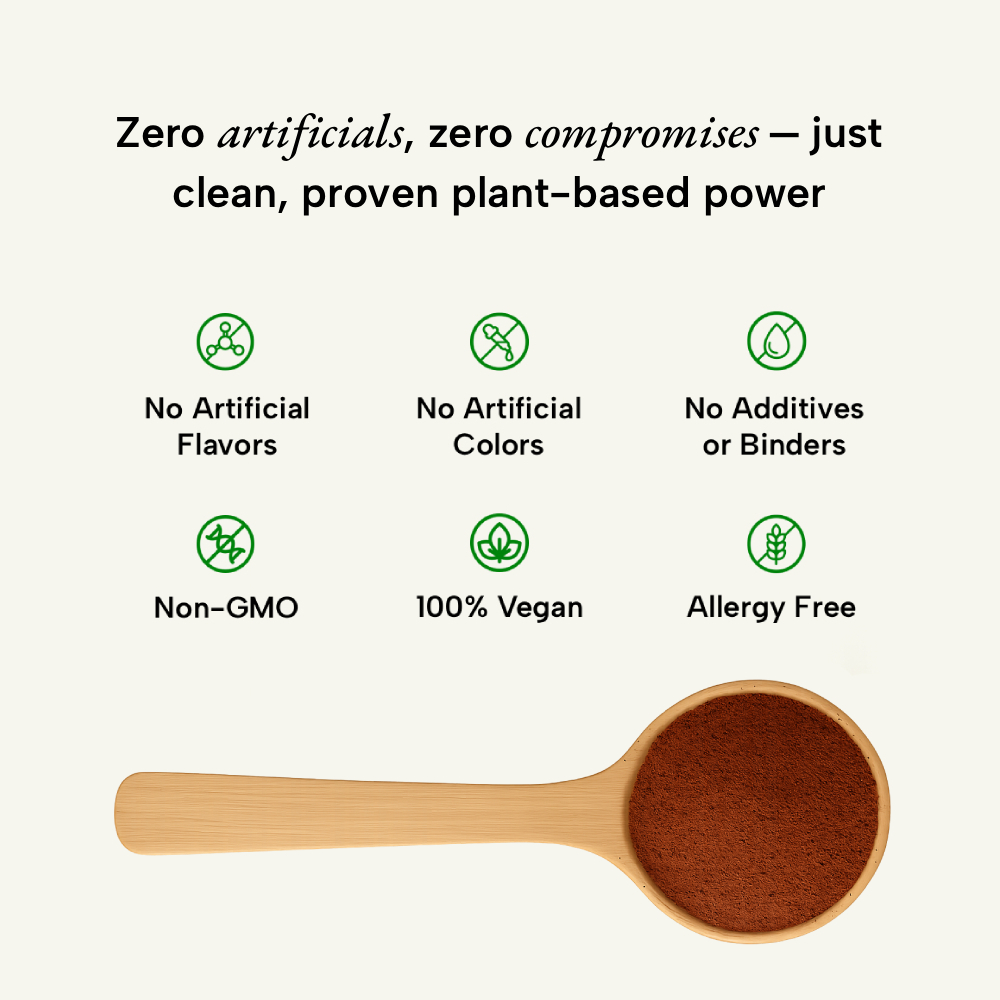 Zero artificials, zero compromises — just clean, proven plant-based power

No Artificial Flavors

No Artificial Colors

No Additives or Binders

Non-GMO

100% Vegan

Allergy Free